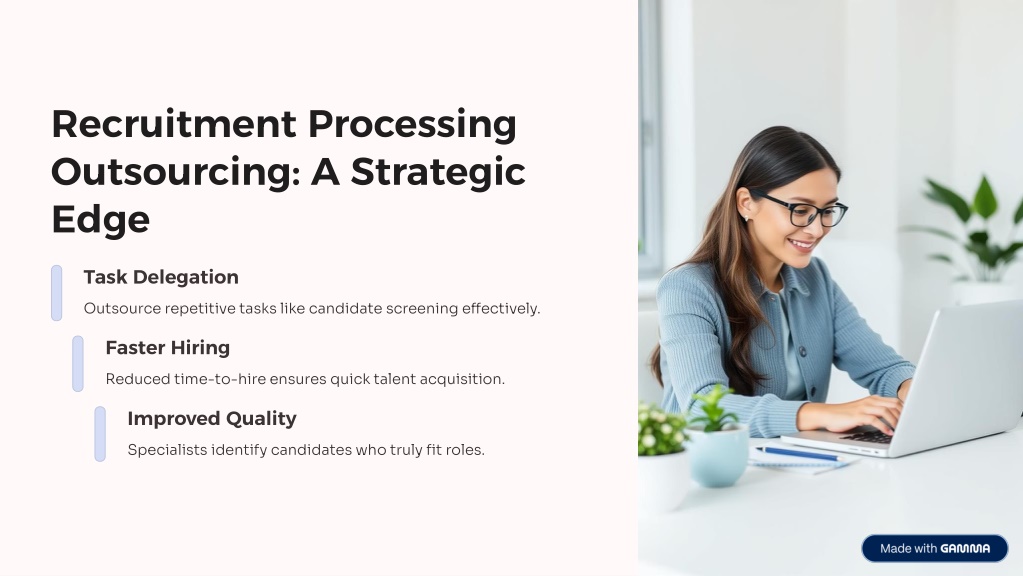 Recruitment Processing Outsourcing: A Strategic Edge

Task Delegation

Outsource repetitive tasks like candidate screening effectively.

Faster Hiring

Reduced time-to-hire ensures quick talent acquisition.

Improved Quality

Specialists identify candidates who truly fit roles.

Made with GAMMA